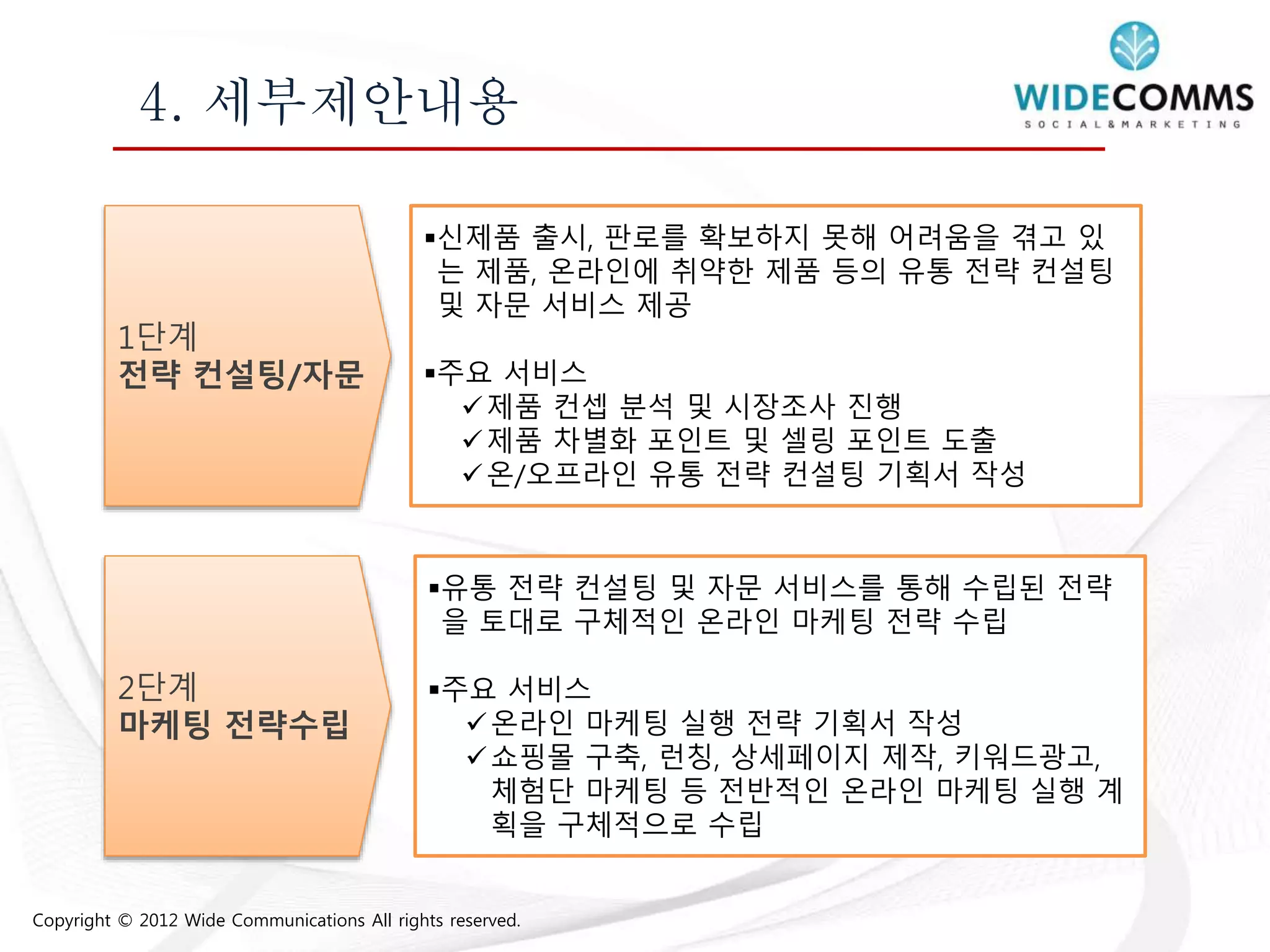 4. 세부제안내용

WIDECOMMS
SOCIAL&MARKETING

1단계
전략 컨설팅/자문

▪신제품 출시, 판로를 확보하지 못해 어려움을 겪고 있는 제품, 온라인에 취약한 제품 등의 유통 전략 컨설팅 및 자문 서비스 제공

▪주요 서비스
✓제품 컨셉 분석 및 시장조사 진행
✓제품 차별화 포인트 및 셀링 포인트 도출
✓온/오프라인 유통 전략 컨설팅 기획서 작성

2단계
마케팅 전략수립

▪유통 전략 컨설팅 및 자문 서비스를 통해 수립된 전략을 토대로 구체적인 온라인 마케팅 전략 수립

▪주요 서비스
✓온라인 마케팅 실행 전략 기획서 작성
✓쇼핑몰 구축, 런칭, 상세페이지 제작, 키워드광고, 체험단 마케팅 등 전반적인 온라인 마케팅 실행 계획을 구체적으로 수립

Copyright © 2012 Wide Communications All rights reserved.